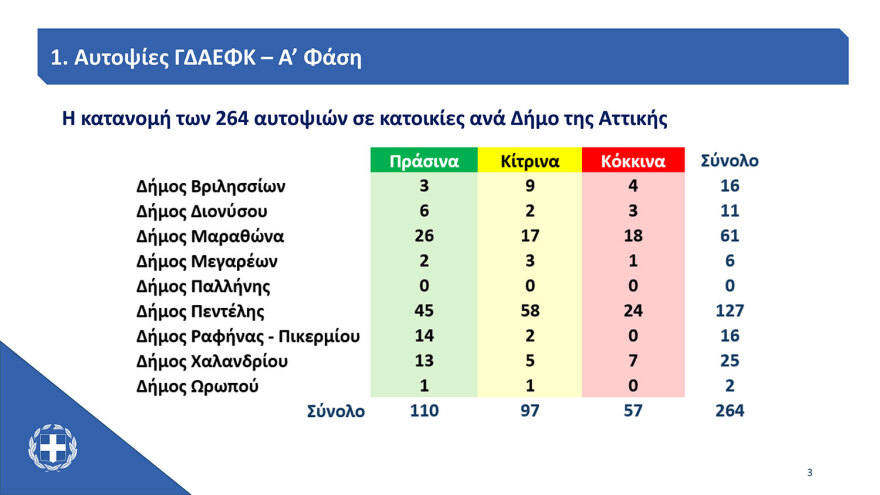 1. Αυτοψίες ΓΔΑΕΦΚ – Α' Φάση

Η κατανομή των 264 αυτοψιών σε κατοικίες ανά Δήμο της Αττικής

| | Πράσινα | Κίτρινα | Κόκκινα | Σύνολο |
|---|---|---|---|---|
| Δήμος Βριλησσίων | 3 | 9 | 4 | 16 |
| Δήμος Διονύσου | 6 | 2 | 3 | 11 |
| Δήμος Μαραθώνα | 26 | 17 | 18 | 61 |
| Δήμος Μεγαρέων | 2 | 3 | 1 | 6 |
| Δήμος Παλλήνης | 0 | 0 | 0 | 0 |
| Δήμος Πεντέλης | 45 | 58 | 24 | 127 |
| Δήμος Ραφήνας - Πικερμίου | 14 | 2 | 0 | 16 |
| Δήμος Χαλανδρίου | 13 | 5 | 7 | 25 |
| Δήμος Ωρωπού | 1 | 1 | 0 | 2 |
| Σύνολο | 110 | 97 | 57 | 264 |

3